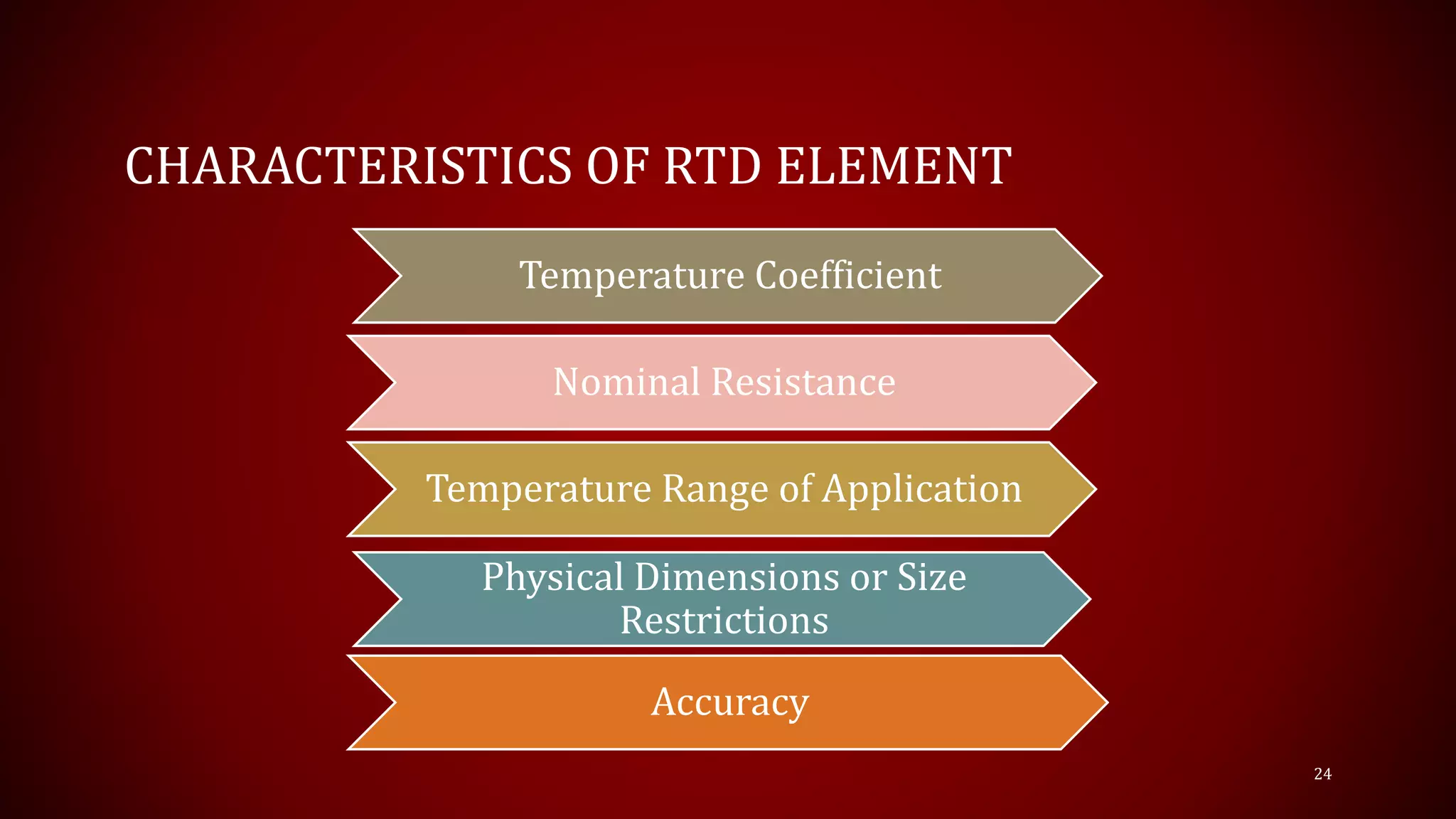 CHARACTERISTICS OF RTD ELEMENT

Temperature Coefficient

Nominal Resistance

Temperature Range of Application

Physical Dimensions or Size Restrictions

Accuracy

24